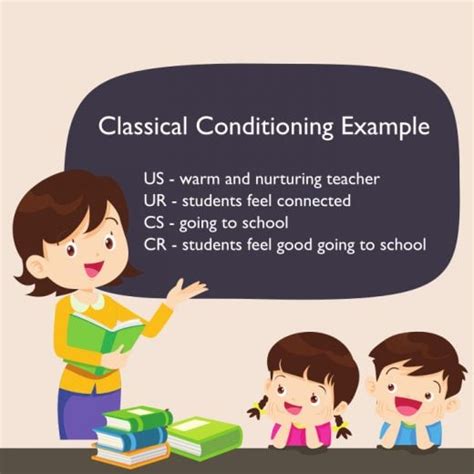 Classical Conditioning Example

US - warm and nurturing teacher
UR - students feel connected
CS - going to school
CR - students feel good going to school